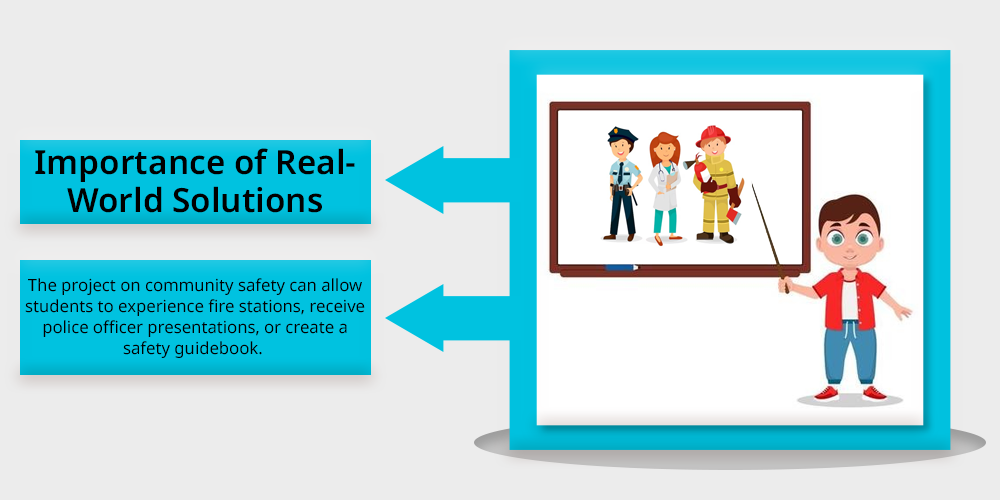 Importance of Real-World Solutions

The project on community safety can allow students to experience fire stations, receive police officer presentations, or create a safety guidebook.